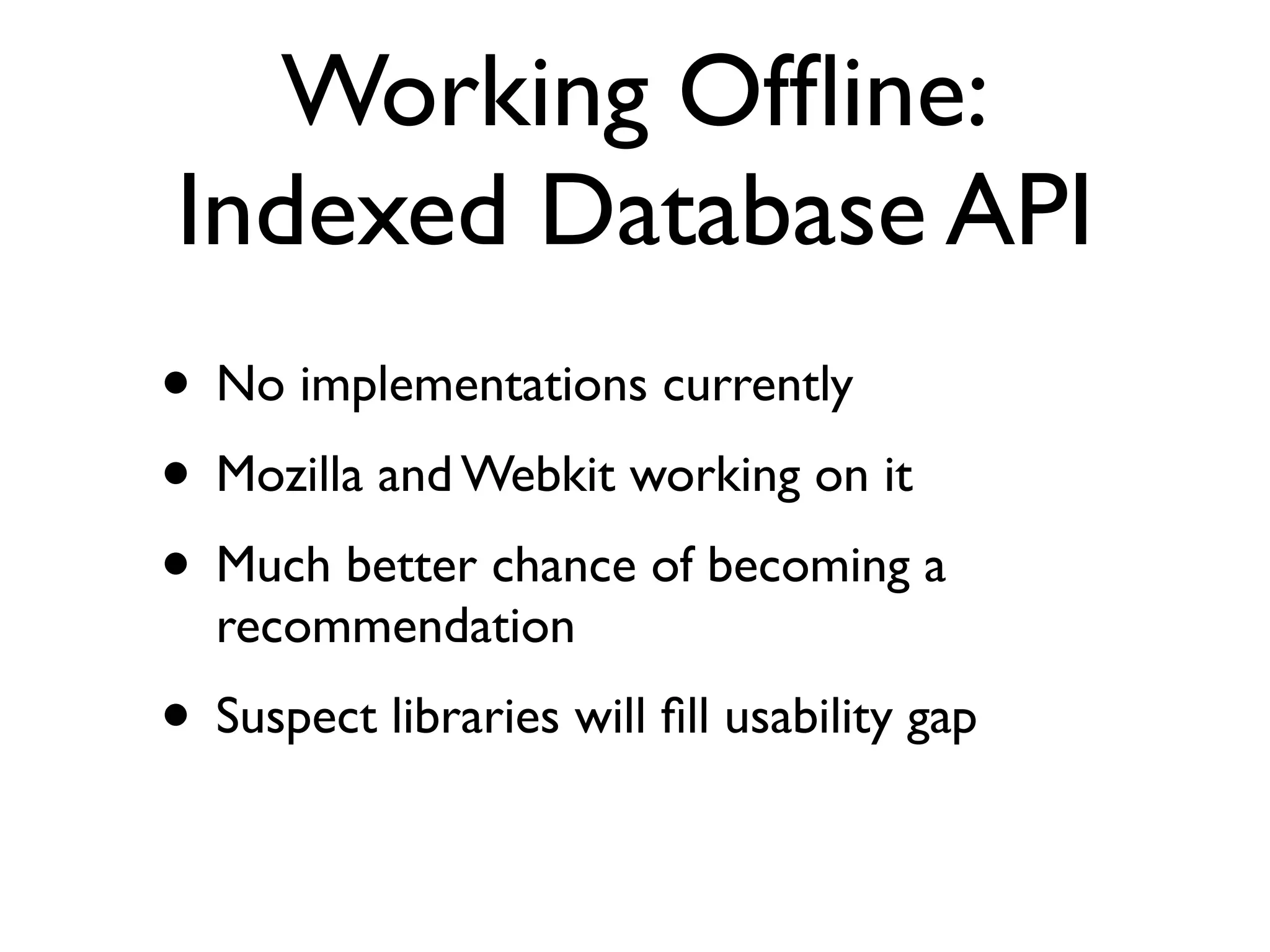 Working Offline:
Indexed Database API

• No implementations currently
• Mozilla and Webkit working on it
• Much better chance of becoming a recommendation
• Suspect libraries will fill usability gap